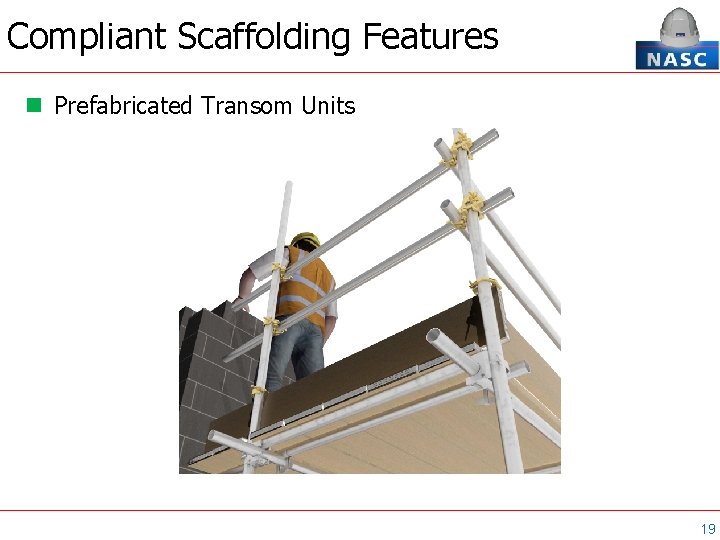 Compliant Scaffolding Features

NASC

Prefabricated Transom Units

19